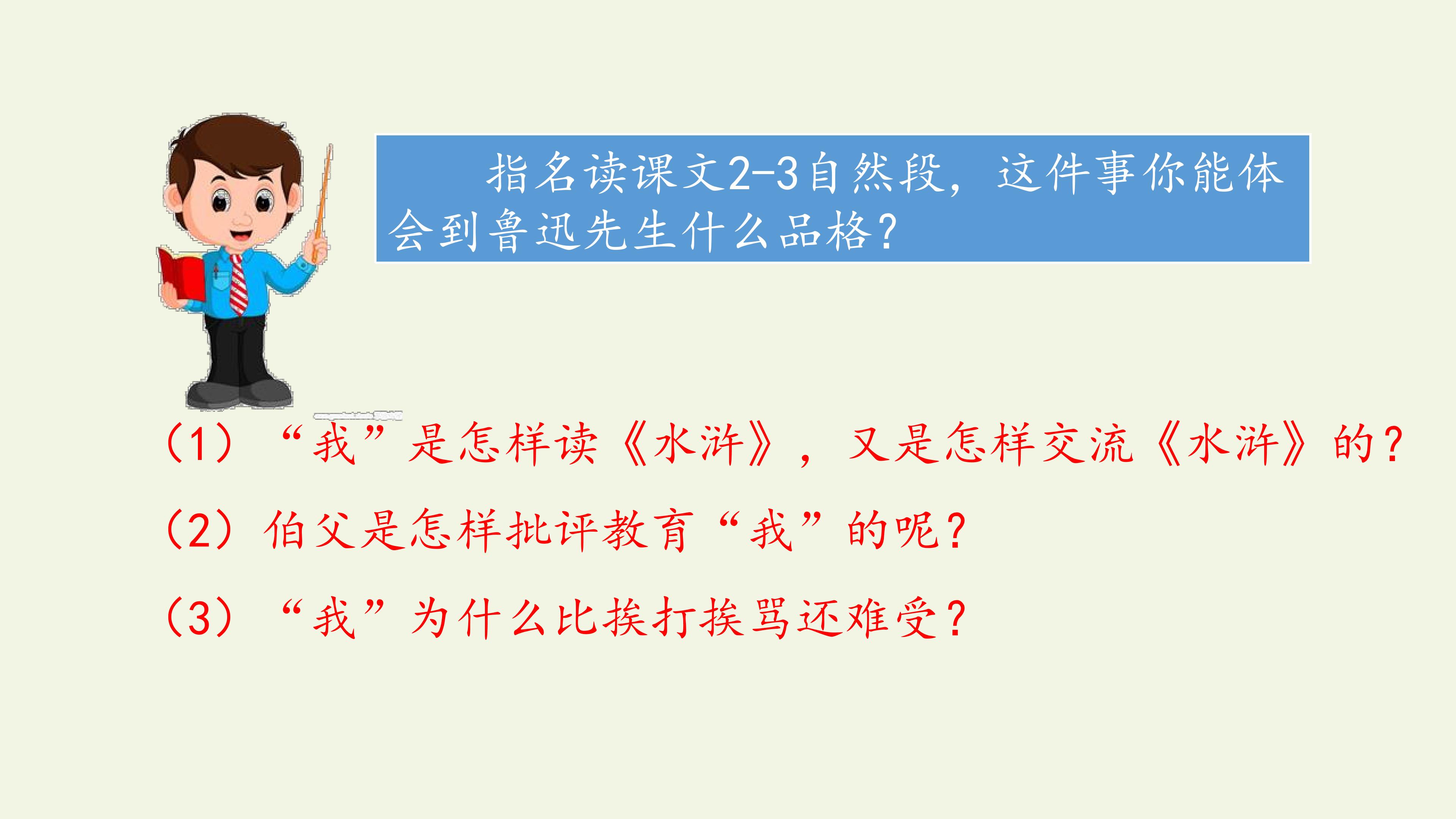 指名读课文2-3自然段，这件事你能体会到鲁迅先生什么品格？

（1）“我”是怎样读《水浒》，又是怎样交流《水浒》的？

（2）伯父是怎样批评教育“我”的呢？

（3）“我”为什么比挨打挨骂还难受？